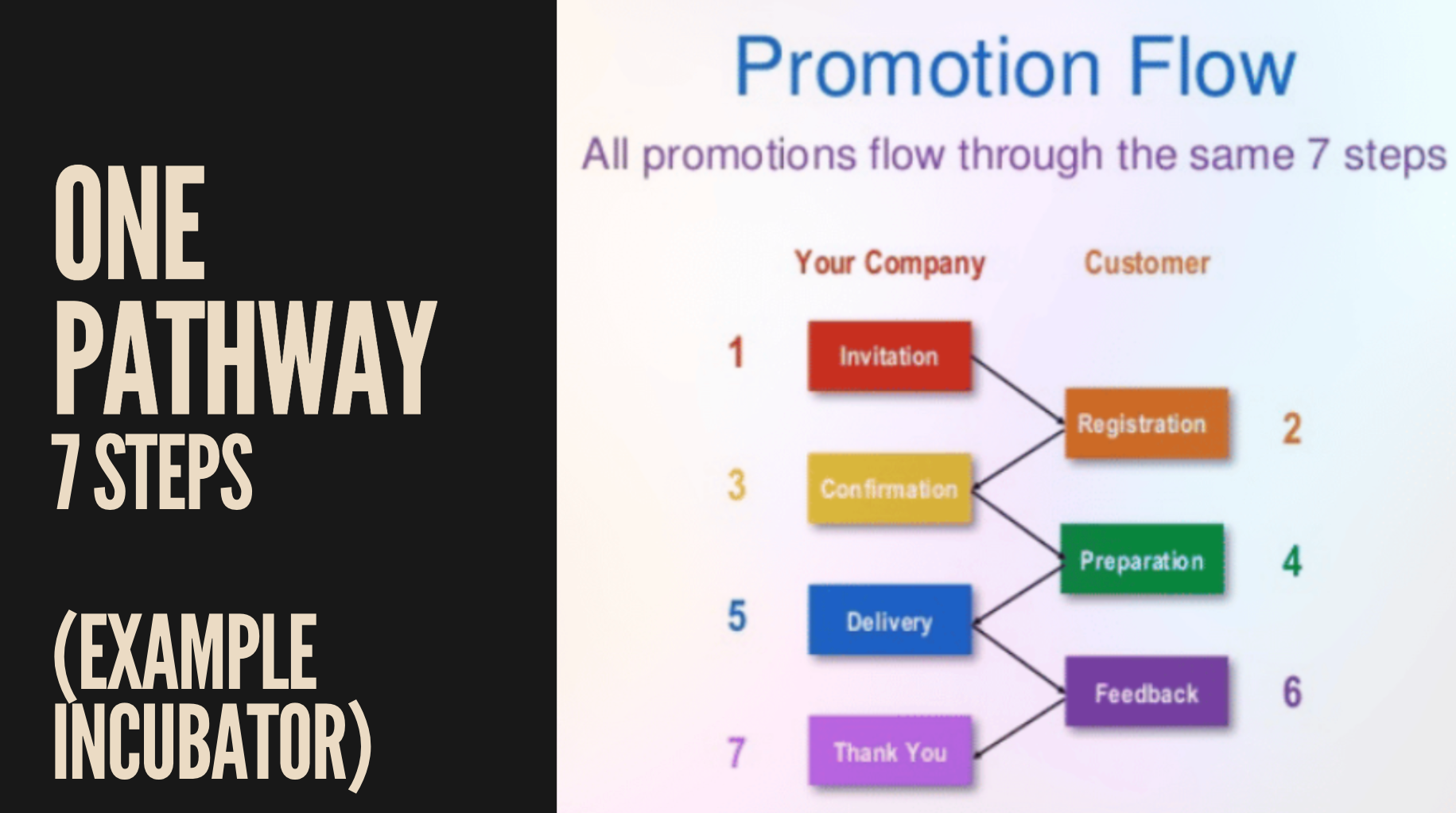 ONE PATHWAY
7 STEPS

(EXAMPLE INCUBATOR)

Promotion Flow

All promotions flow through the same 7 steps

Your Company

Customer

1 Invitation

Registration 2

3 Confirmation

Preparation 4

5 Delivery

Feedback 6

7 Thank You